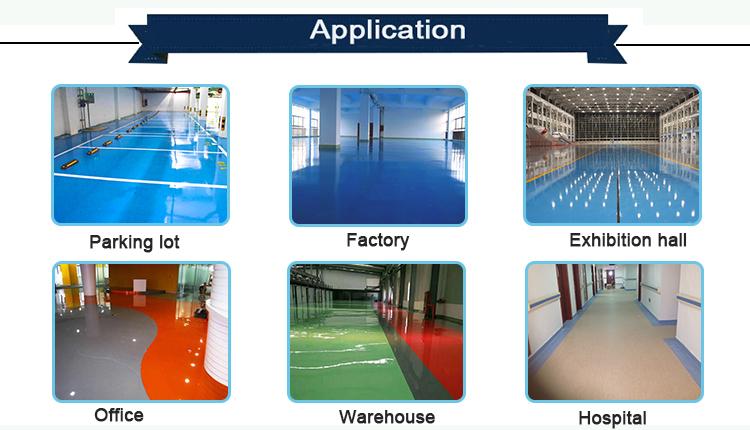 Application

Parking lot

Factory

Exhibition hall

Office

Warehouse

Hospital